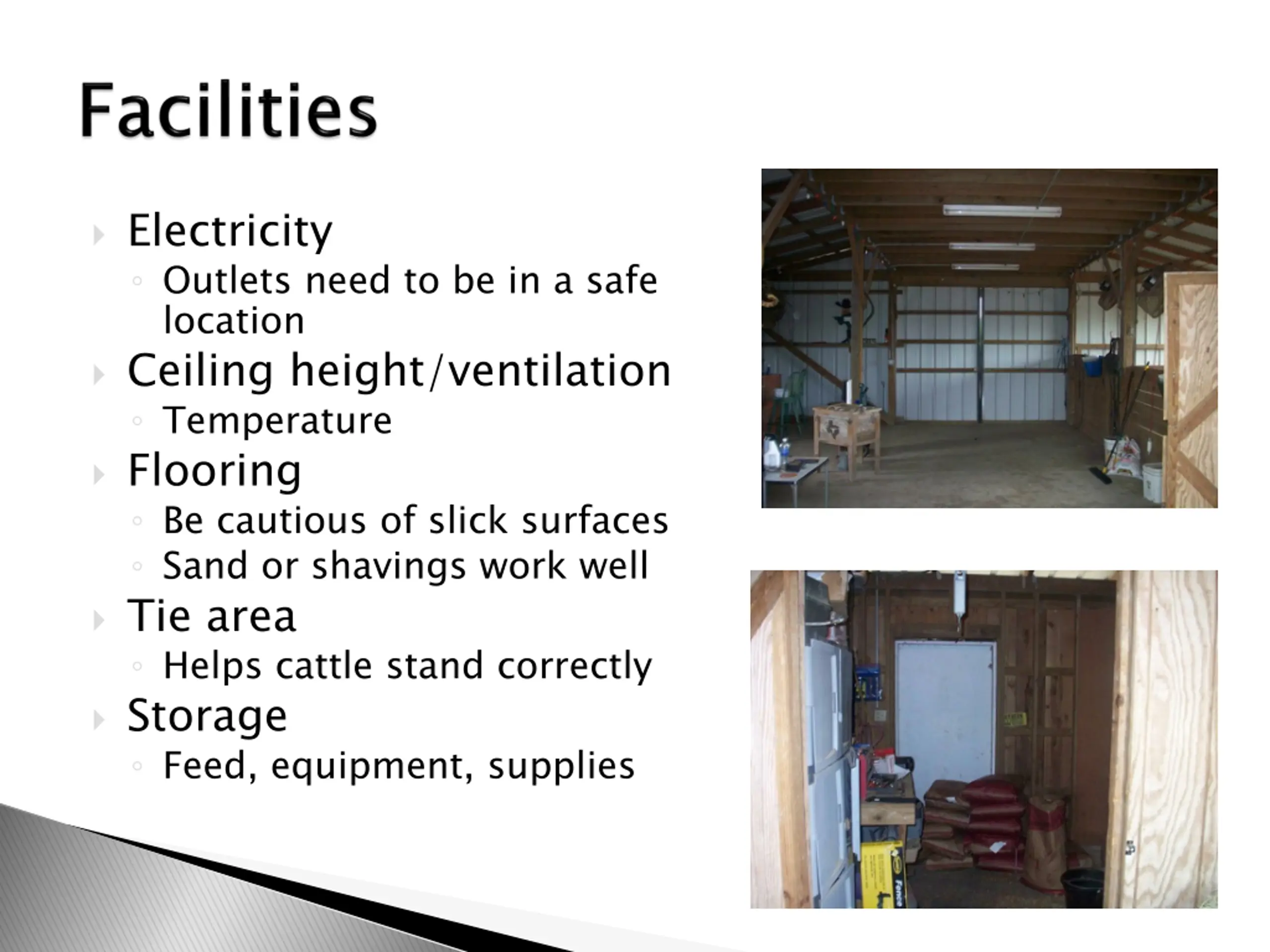 Facilities

Electricity
Outlets need to be in a safe location
Ceiling height/ventilation
Temperature
Flooring
Be cautious of slick surfaces
Sand or shavings work well
Tie area
Helps cattle stand correctly
Storage
Feed, equipment, supplies